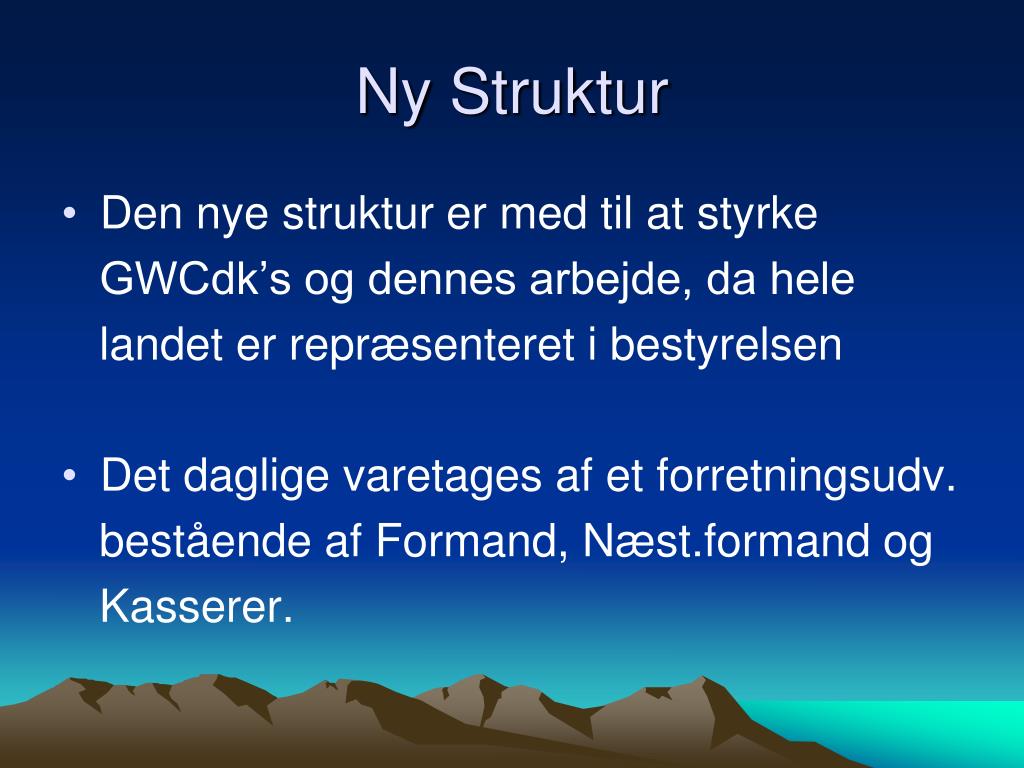 Ny Struktur

• Den nye struktur er med til at styrke GWCdk’s og dennes arbejde, da hele landet er repræsenteret i bestyrelsen

• Det daglige varetages af et forretningsudv. bestående af Formand, Næst.formand og Kasserer.